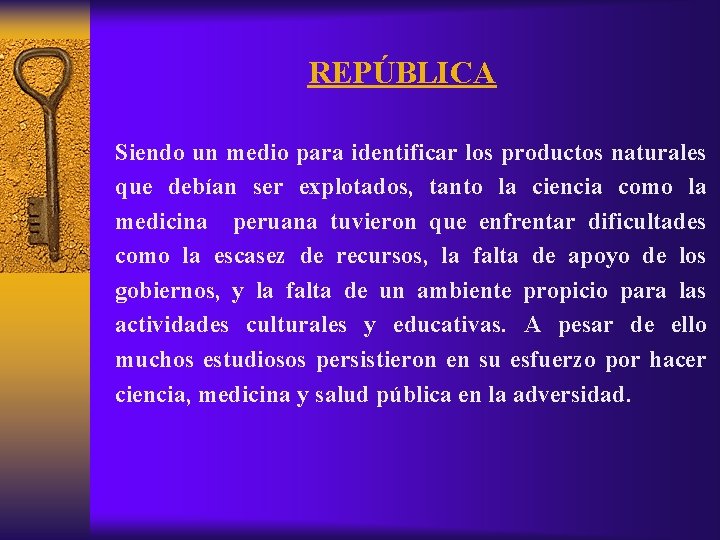 REPÚBLICA

Siendo un medio para identificar los productos naturales que debían ser explotados, tanto la ciencia como la medicina peruana tuvieron que enfrentar dificultades como la escasez de recursos, la falta de apoyo de los gobiernos, y la falta de un ambiente propicio para las actividades culturales y educativas. A pesar de ello muchos estudiosos persistieron en su esfuerzo por hacer ciencia, medicina y salud pública en la adversidad.